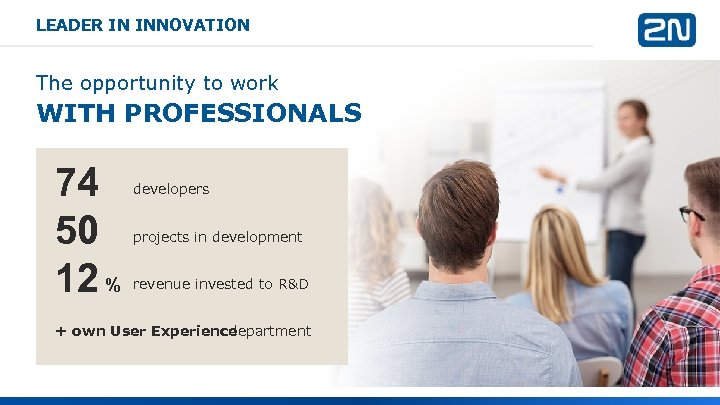 LEADER IN INNOVATION

2N

The opportunity to work
WITH PROFESSIONALS

74 developers
50 projects in development
12 % revenue invested to R&D

+ own User Experiencedepartment